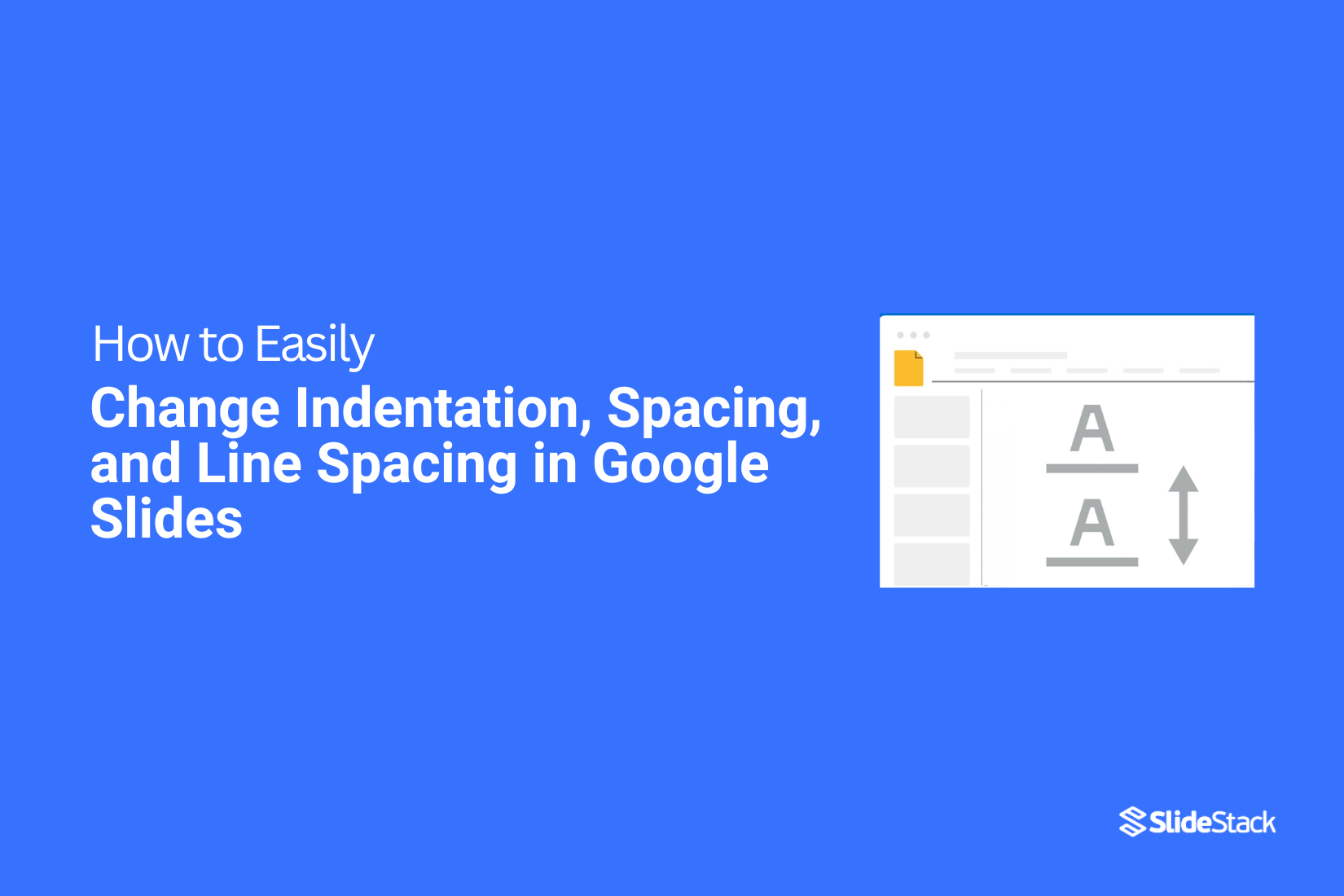 How to Easily
Change Indentation, Spacing, and Line Spacing in Google Slides

A
A

SlideStack